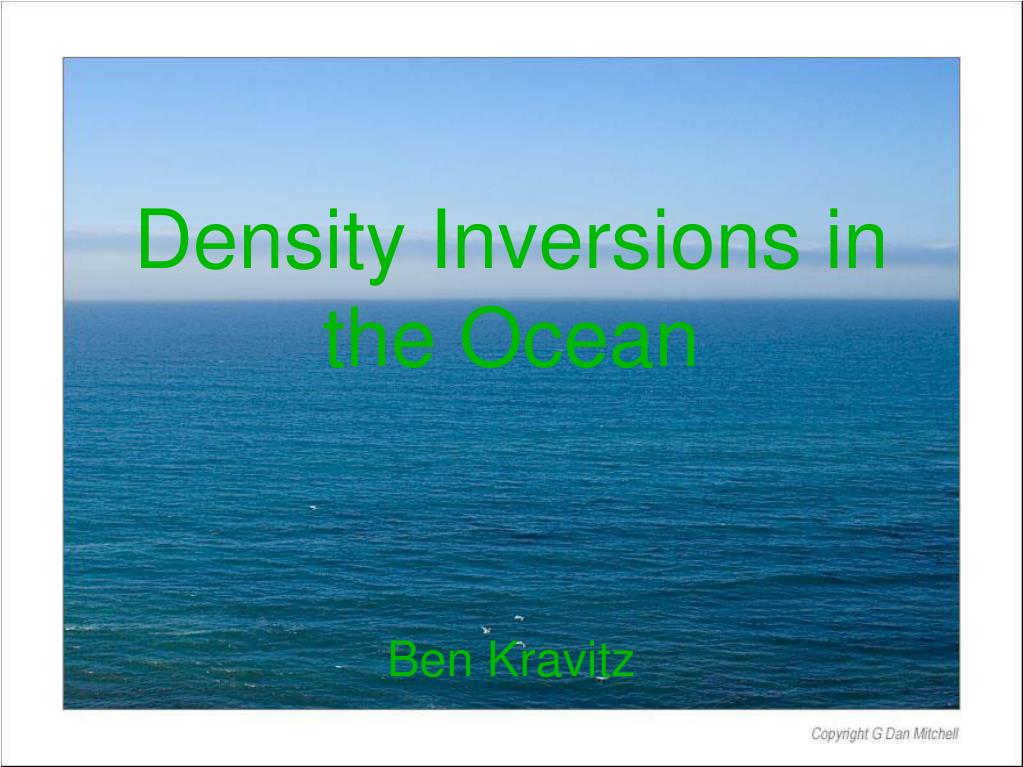 Density Inversions in the Ocean

Ben Kravitz

Copyright G Dan Mitchell